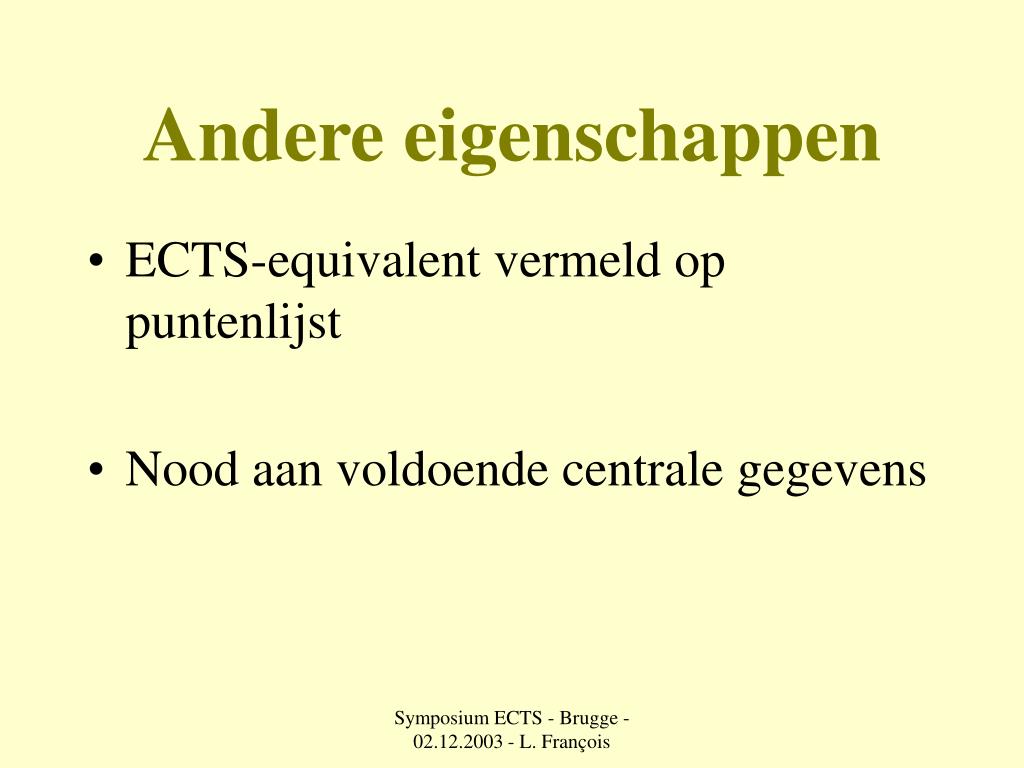 Andere eigenschappen

• ECTS-equivalent vermeld op puntenlijst

• Nood aan voldoende centrale gegevens

Symposium ECTS - Brugge - 02.12.2003 - L. François